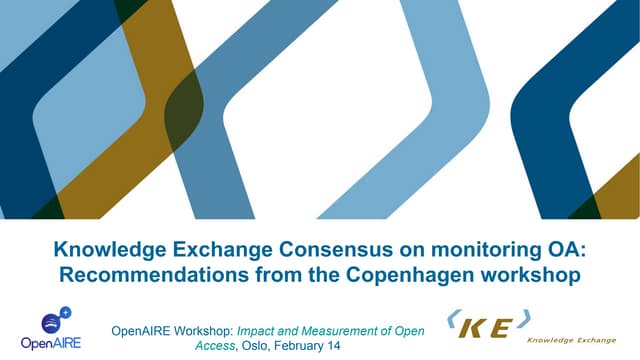 Knowledge Exchange Consensus on monitoring OA: Recommendations from the Copenhagen workshop

OpenAIRE

OpenAIRE Workshop: Impact and Measurement of Open Access, Oslo, February 14

KE
Knowledge Exchange